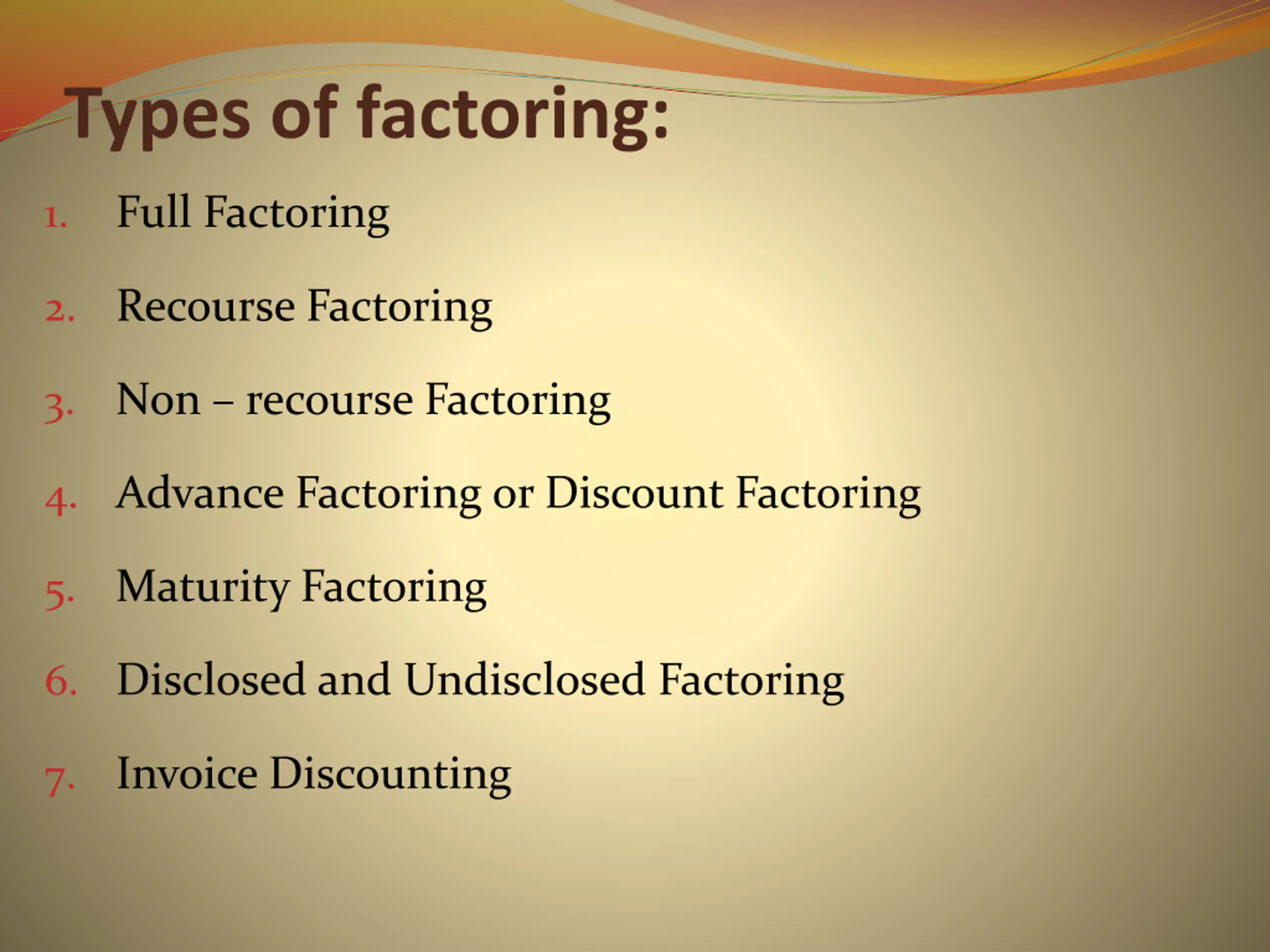 Types of factoring:

1. Full Factoring
2. Recourse Factoring
3. Non – recourse Factoring
4. Advance Factoring or Discount Factoring
5. Maturity Factoring
6. Disclosed and Undisclosed Factoring
7. Invoice Discounting